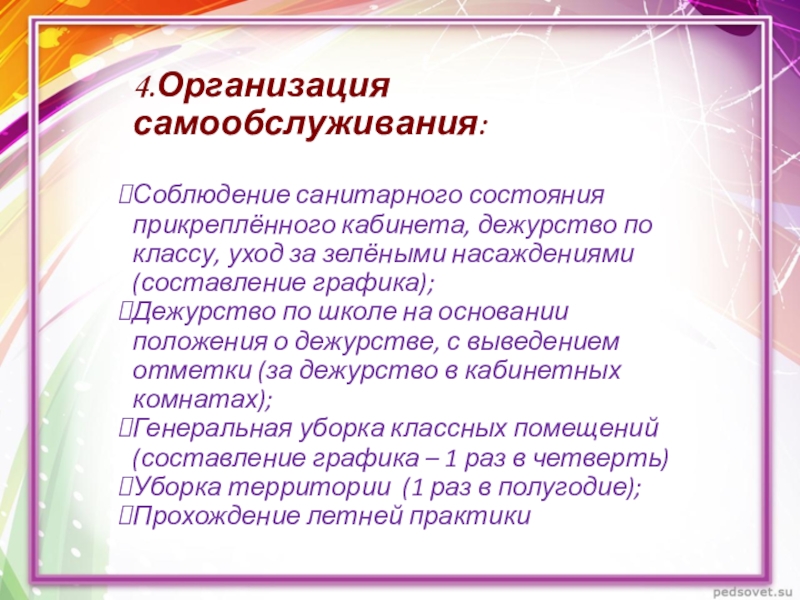 4.Организация самообслуживания:

Соблюдение санитарного состояния прикреплённого кабинета, дежурство по классу, уход за зелёными насаждениями (составление графика);
Дежурство по школе на основании положения о дежурстве, с выведением отметки (за дежурство в кабинетных комнатах);
Генеральная уборка классных помещений (составление графика – 1 раз в четверть)
Уборка территории (1 раз в полугодие);
Прохождение летней практики

pedsovet.su